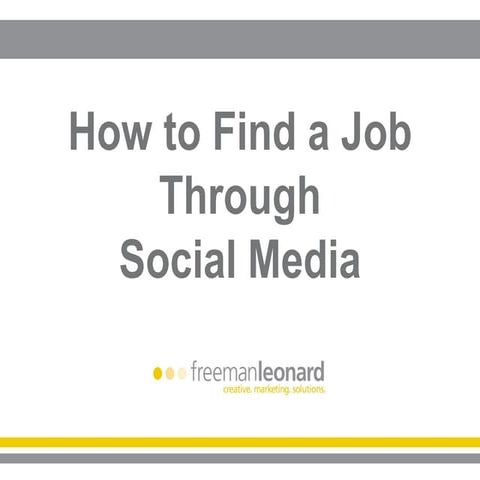 How to Find a Job Through Social Media

freemanleonard
creative. marketing. solutions.